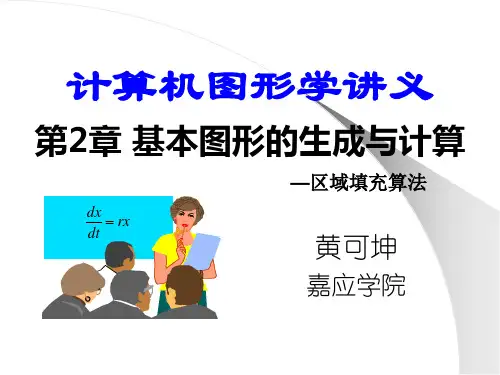 计算机图形学讲义

第2章 基本图形的生成与计算

—区域填充算法

$\frac{dx}{dt} = rx$

黄可坤

嘉应学院